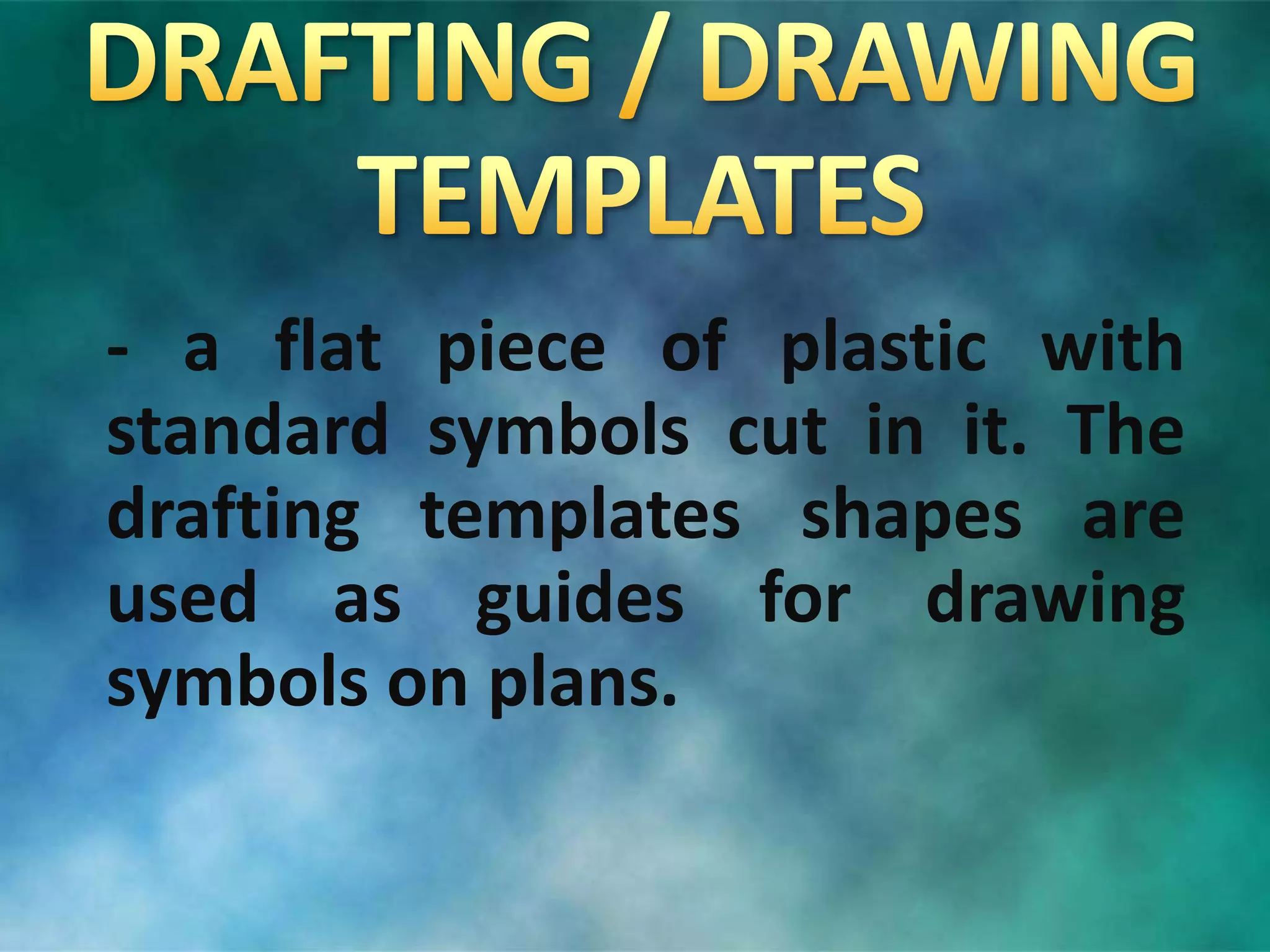 DRAFTING / DRAWING TEMPLATES

- a flat piece of plastic with standard symbols cut in it. The drafting templates shapes are used as guides for drawing symbols on plans.